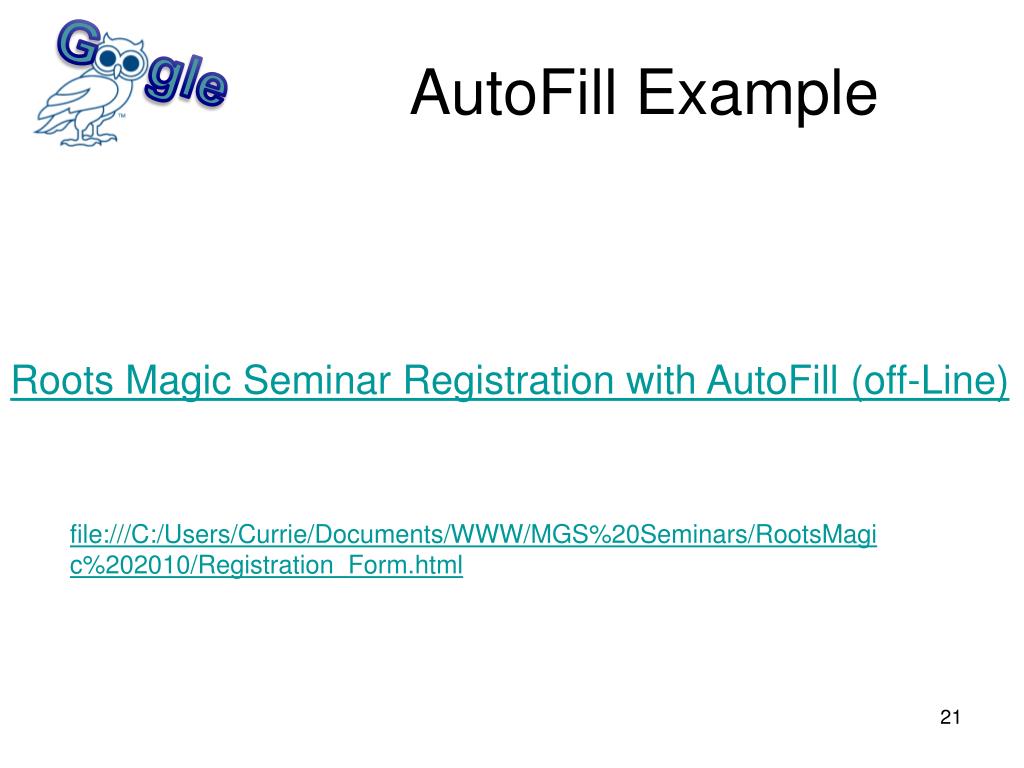 Google

AutoFill Example

Roots Magic Seminar Registration with AutoFill (off-Line)

file:///C:/Users/Currie/Documents/WWW/MGS%20Seminars/RootsMagic%202010/Registration_Form.html

21